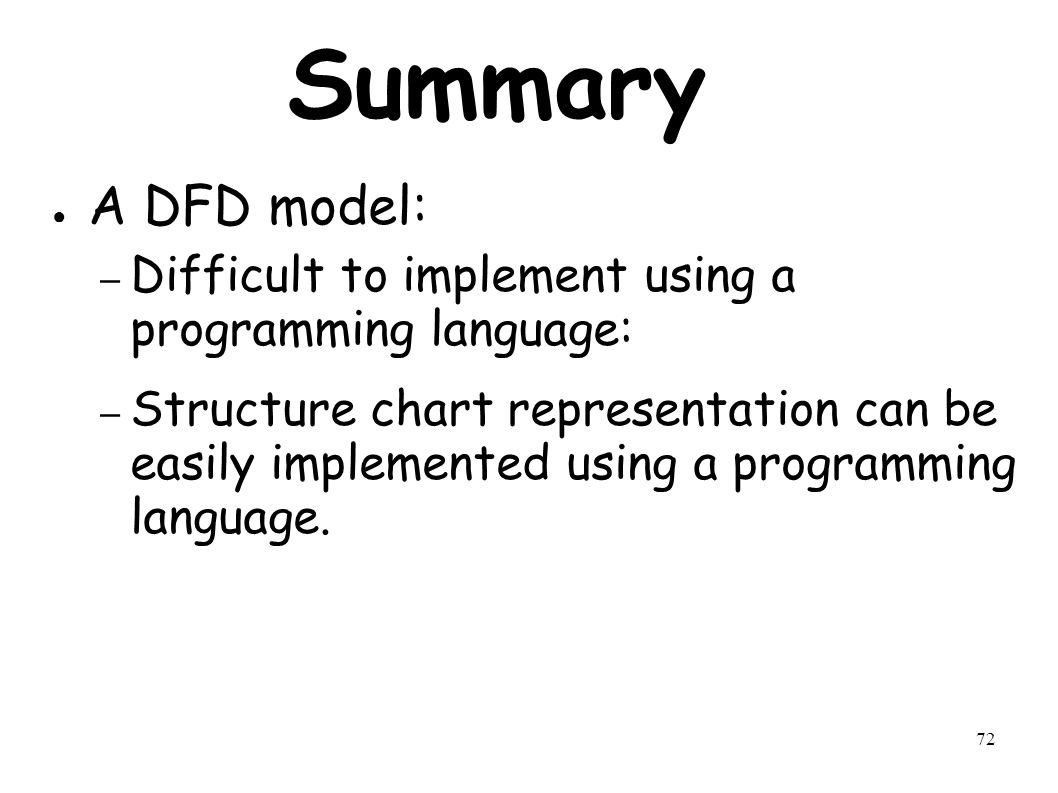 Summary

● A DFD model:

– Difficult to implement using a programming language:

– Structure chart representation can be easily implemented using a programming language.

72